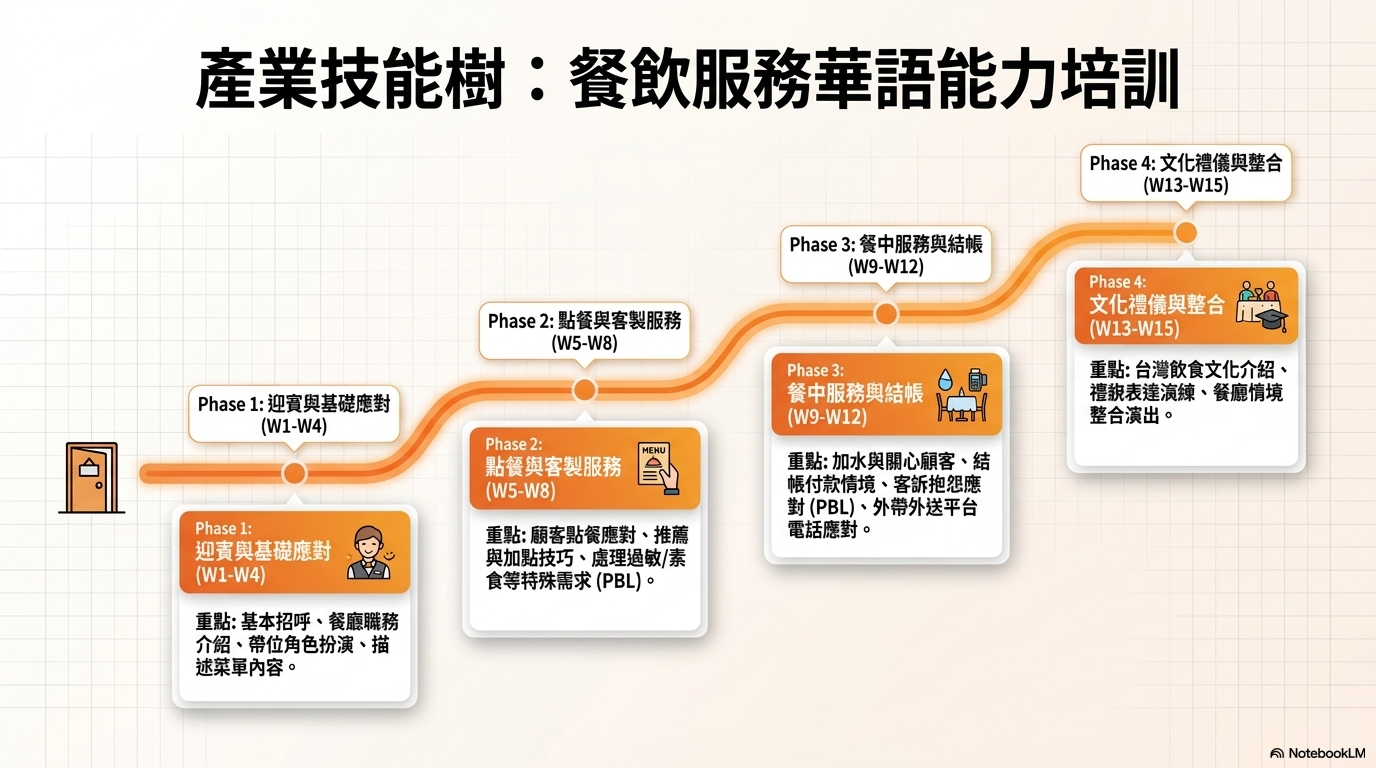 產業技能樹：餐飲服務華語能力培訓

Phase 1: 迎賓與基礎應對
(W1-W4)

Phase 1:
迎賓與基礎應對
(W1-W4)

重點: 基本招呼、餐廳職務介紹、帶位角色扮演、描述菜單內容。

Phase 2: 點餐與客製服務
(W5-W8)

Phase 2:
點餐與客製服務
(W5-W8)

MENU

重點: 顧客點餐應對、推薦與加點技巧、處理過敏/素食等特殊需求 (PBL)。

Phase 3: 餐中服務與結帳
(W9-W12)

Phase 3:
餐中服務與結帳
(W9-W12)

重點: 加水與關心顧客、結帳付款情境、客訴抱怨應對 (PBL)、外帶外送平台電話應對。

Phase 4: 文化禮儀與整合
(W13-W15)

Phase 4:
文化禮儀與整合
(W13-W15)

重點: 台灣飲食文化介紹、禮貌表達演練、餐廳情境整合演出。

NotebookLM